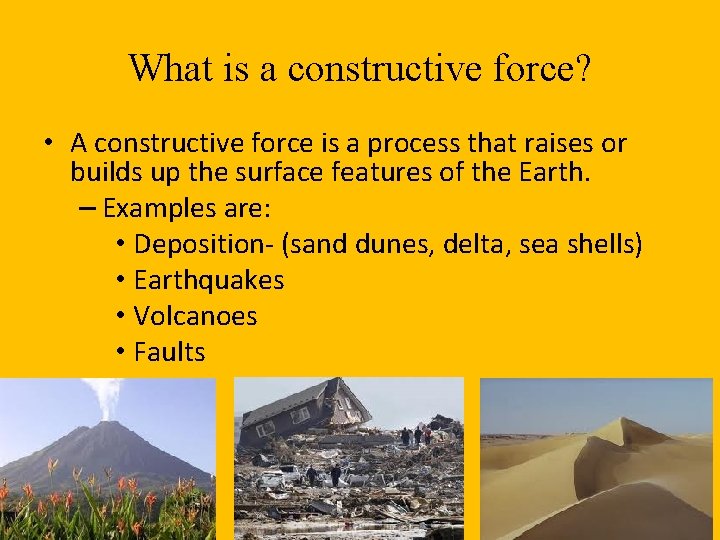 What is a constructive force?

• A constructive force is a process that raises or builds up the surface features of the Earth.
  – Examples are:
    • Deposition- (sand dunes, delta, sea shells)
    • Earthquakes
    • Volcanoes
    • Faults